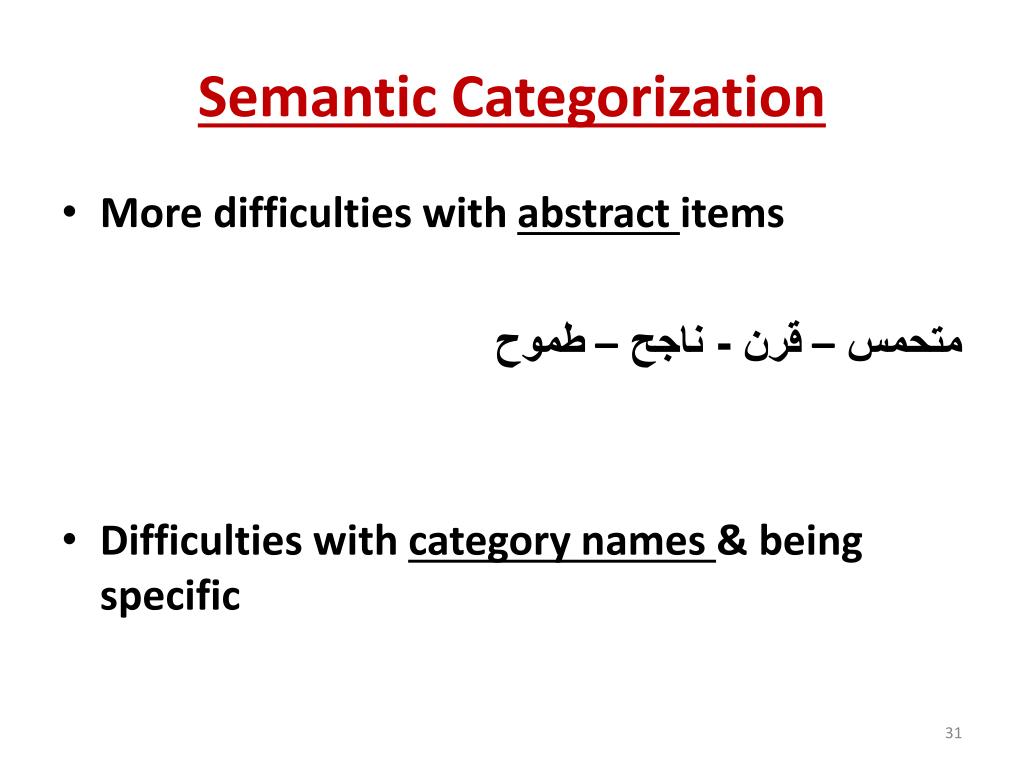 Semantic Categorization

• More difficulties with abstract items

متحمس – قرن - ناجح – طموح

• Difficulties with category names & being specific

31